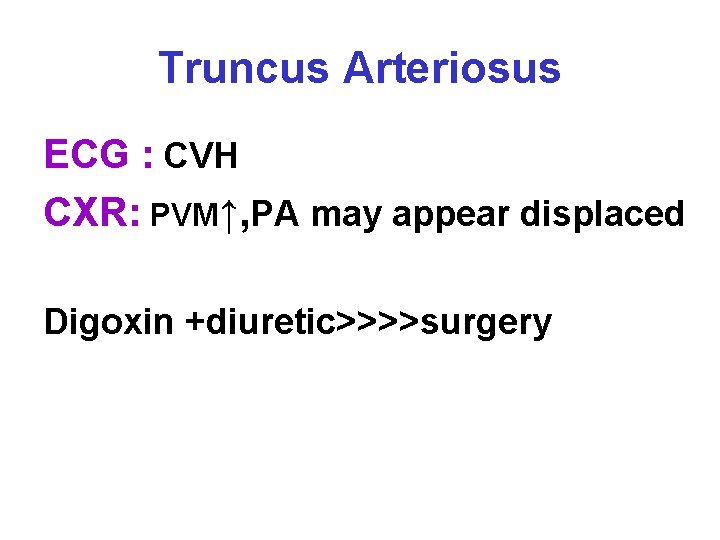 Truncus Arteriosus

ECG : CVH

CXR: PVM↑,PA may appear displaced

Digoxin +diuretic>>>>surgery